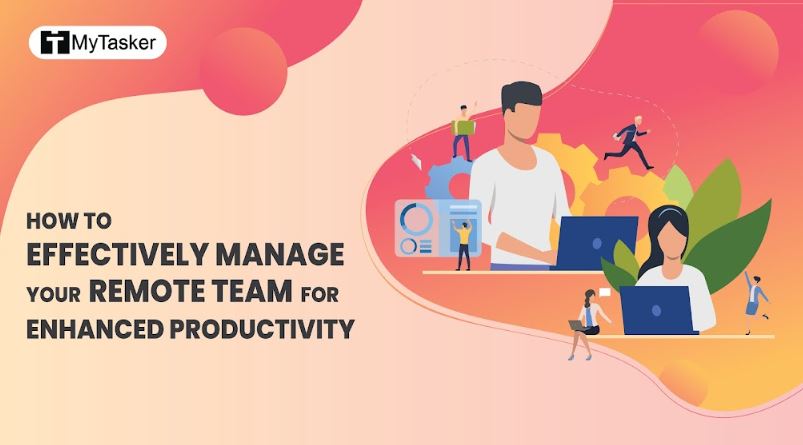 MyTasker

HOW TO
EFFECTIVELY MANAGE
YOUR REMOTE TEAM FOR
ENHANCED PRODUCTIVITY